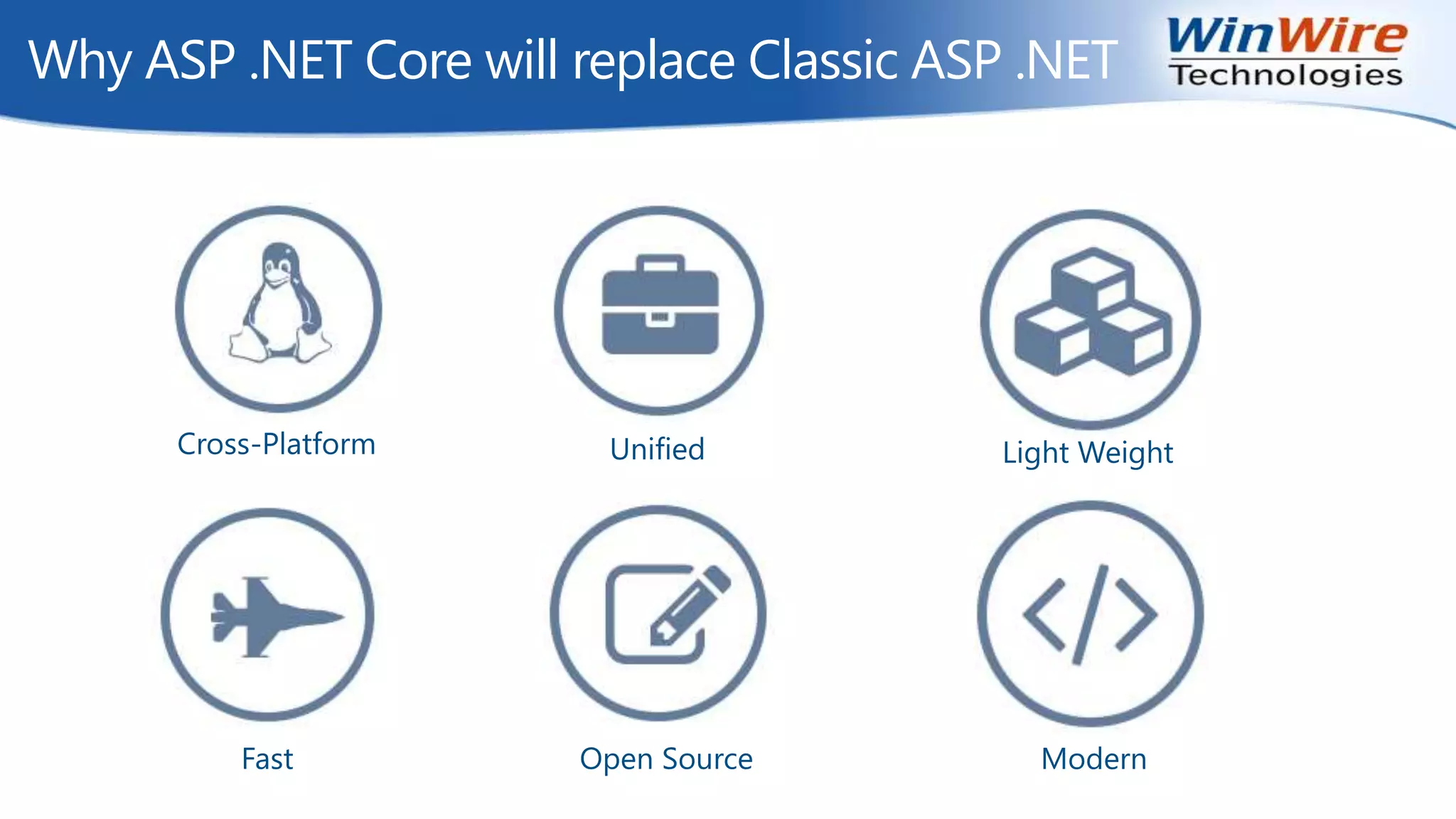 Why ASP .NET Core will replace Classic ASP .NET

WinWire Technologies

Cross-Platform

Unified

Light Weight

Fast

Open Source

Modern